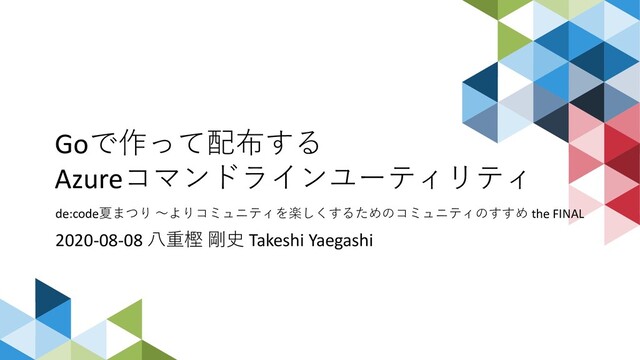 Goで作って配布する
Azureコマンドラインユーティリティ

de:code夏まつり ～よりコミュニティを楽しくするためのコミュニティのすすめ the FINAL

2020-08-08 八重樫 剛史 Takeshi Yaegashi